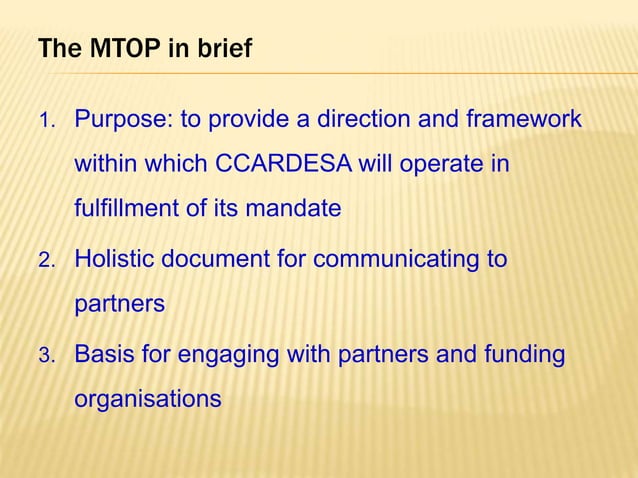 The MTOP in brief

1. Purpose: to provide a direction and framework within which CCARDESA will operate in fulfillment of its mandate

2. Holistic document for communicating to partners

3. Basis for engaging with partners and funding organisations